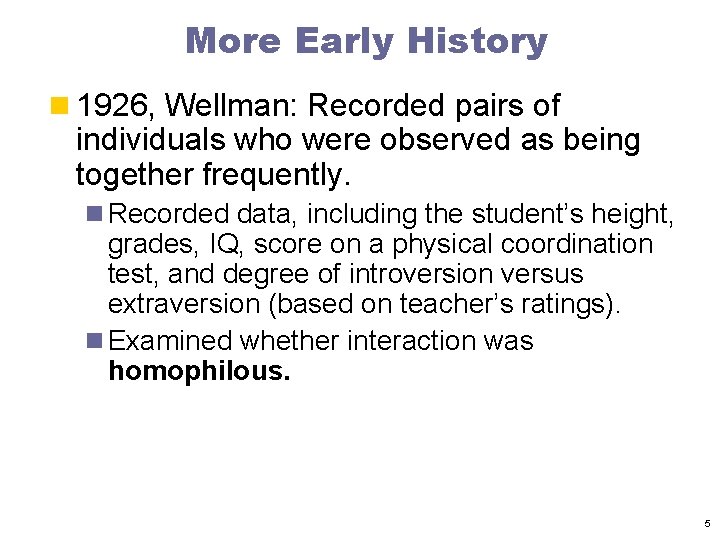 More Early History

1926, Wellman: Recorded pairs of individuals who were observed as being together frequently.

Recorded data, including the student’s height, grades, IQ, score on a physical coordination test, and degree of introversion versus extraversion (based on teacher’s ratings).

Examined whether interaction was **homophilous.**

5